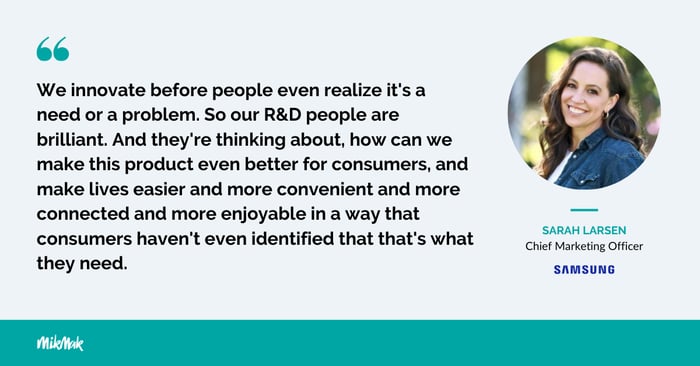 “

We innovate before people even realize it's a need or a problem. So our R&D people are brilliant. And they're thinking about, how can we make this product even better for consumers, and make lives easier and more convenient and more connected and more enjoyable in a way that consumers haven't even identified that that's what they need.

SARAH LARSEN
Chief Marketing Officer
SAMSUNG

MikMak